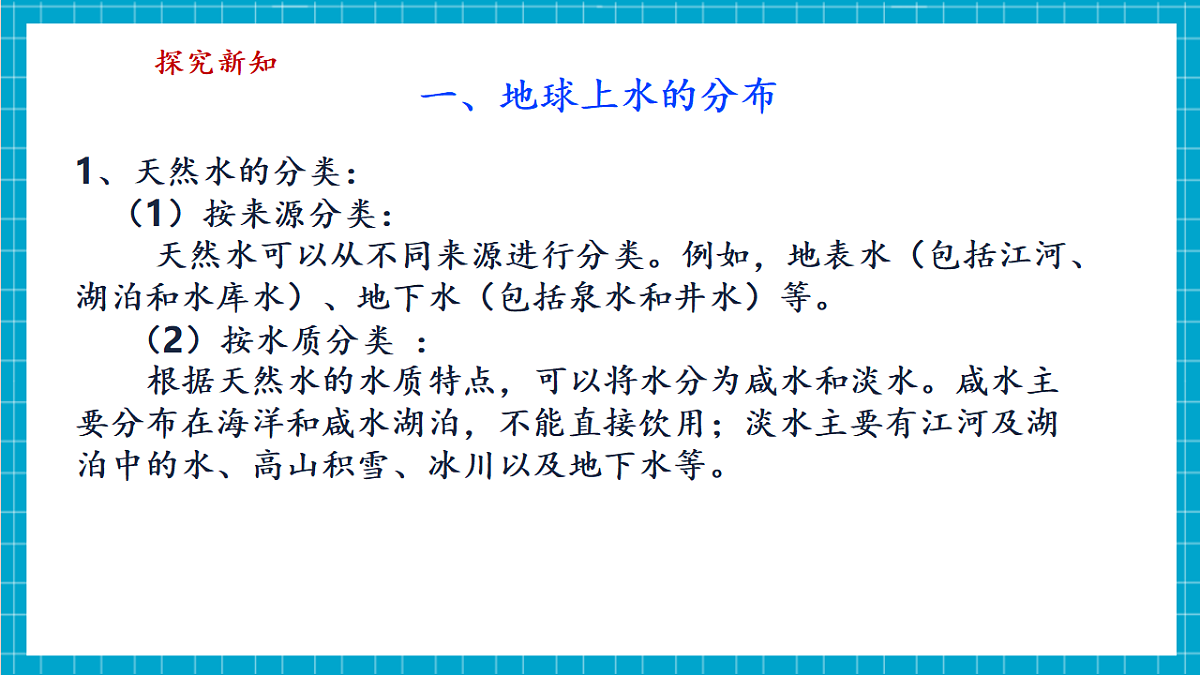 探究新知

一、地球上水的分布

1、天然水的分类：

（1）按来源分类：

天然水可以从不同来源进行分类。例如，地表水（包括江河、湖泊和水库水）、地下水（包括泉水和井水）等。

（2）按水质分类 ：

根据天然水的水质特点，可以将水分为咸水和淡水。咸水主要分布在海洋和咸水湖泊，不能直接饮用；淡水主要有江河及湖泊中的水、高山积雪、冰川以及地下水等。